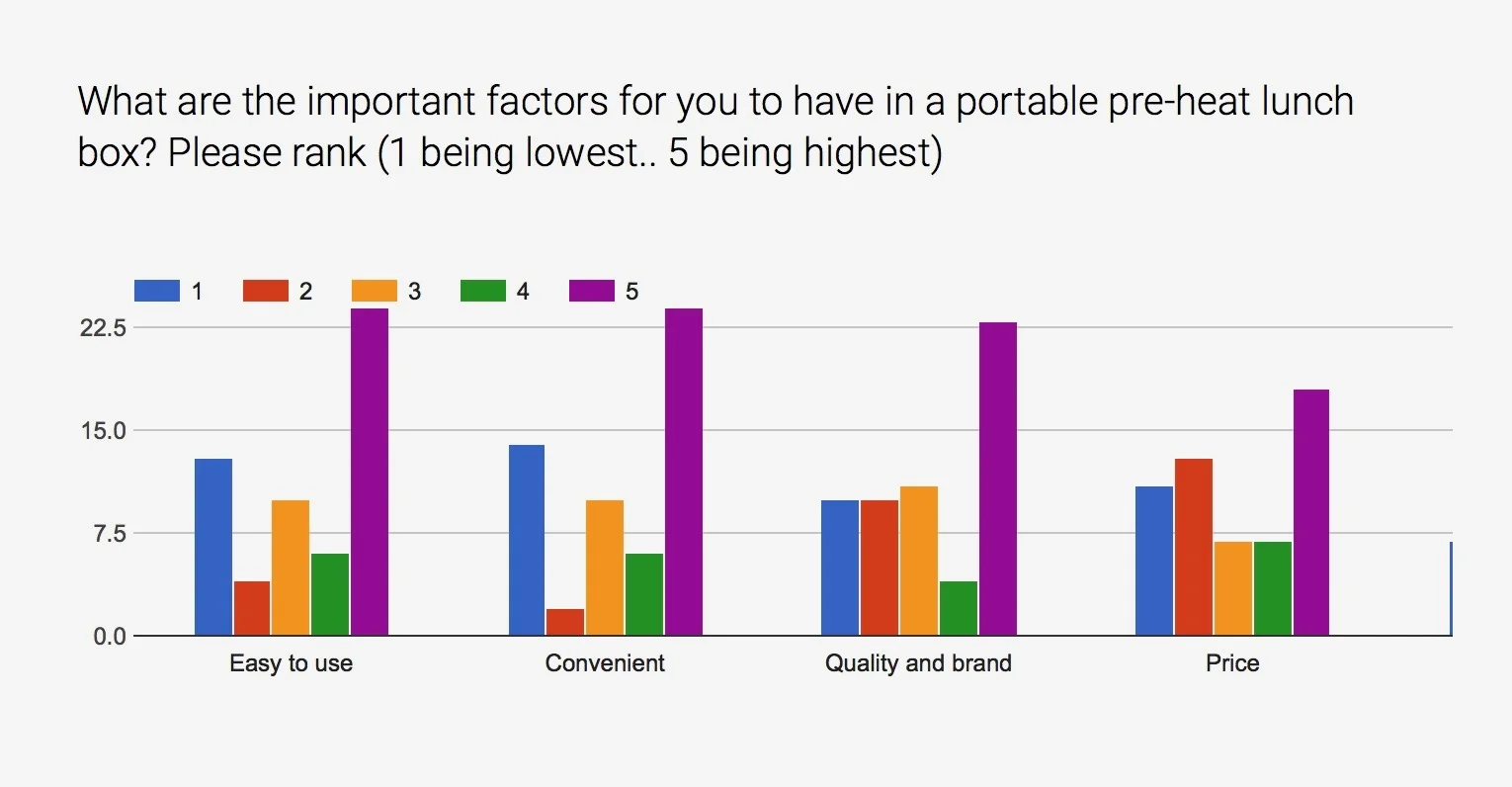 What are the important factors for you to have in a portable pre-heat lunch box? Please rank (1 being lowest.. 5 being highest)

1 2 3 4 5

22.5
15.0
7.5
0.0

Easy to use
Convenient
Quality and brand
Price